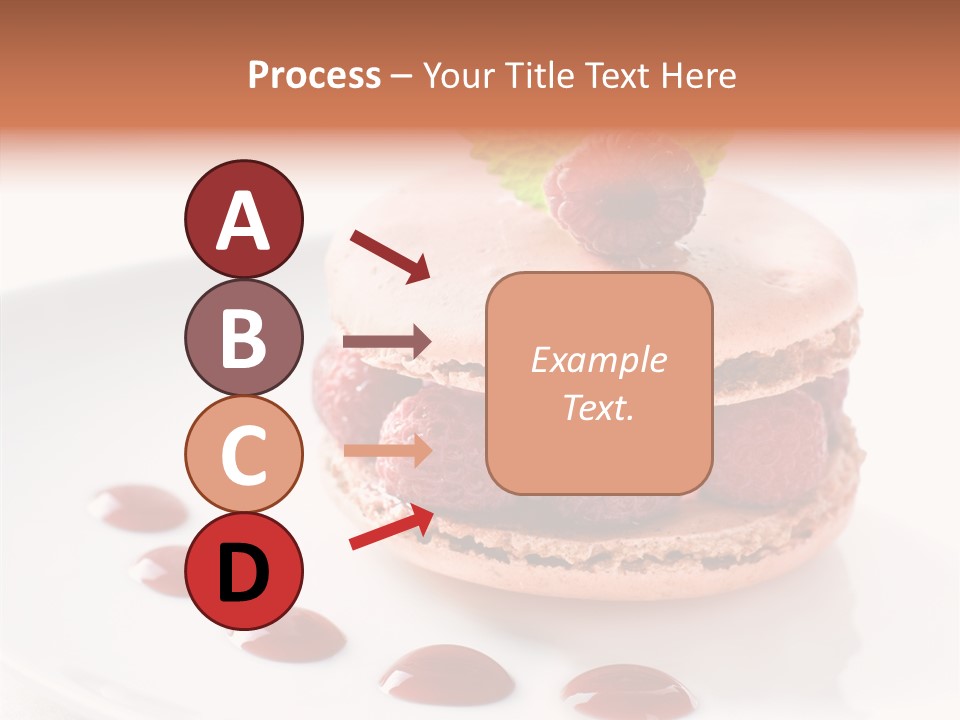 Process – Your Title Text Here

A

B

C

D

Example Text.